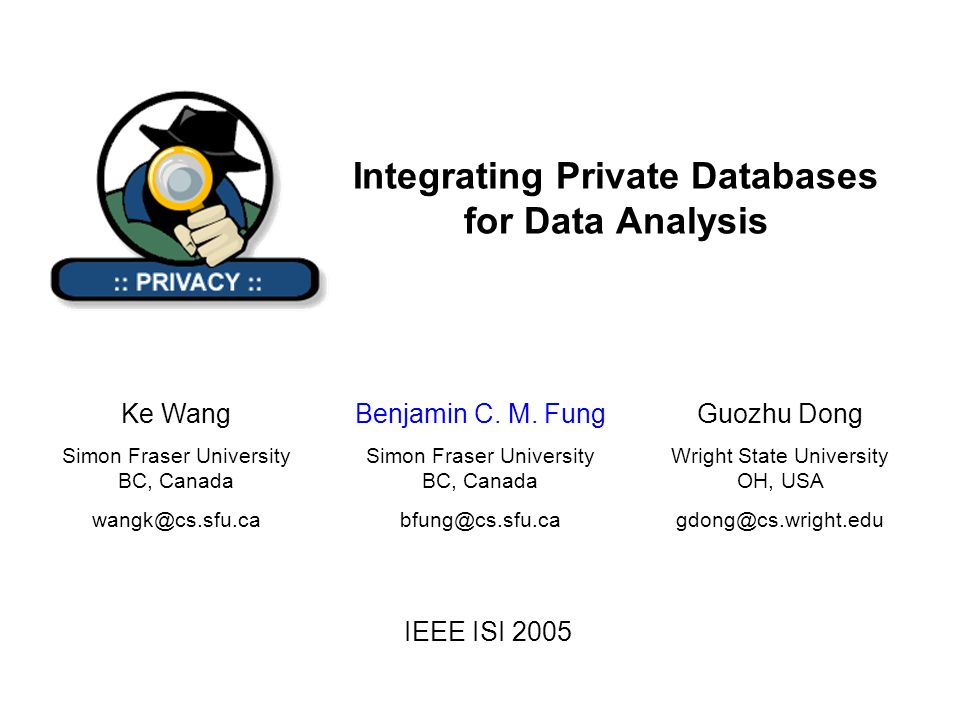 :: PRIVACY ::

Integrating Private Databases for Data Analysis

Ke Wang
Simon Fraser University
BC, Canada
wangk@cs.sfu.ca

Benjamin C. M. Fung
Simon Fraser University
BC, Canada
bfung@cs.sfu.ca

Guozhu Dong
Wright State University
OH, USA
gdong@cs.wright.edu

IEEE ISI 2005